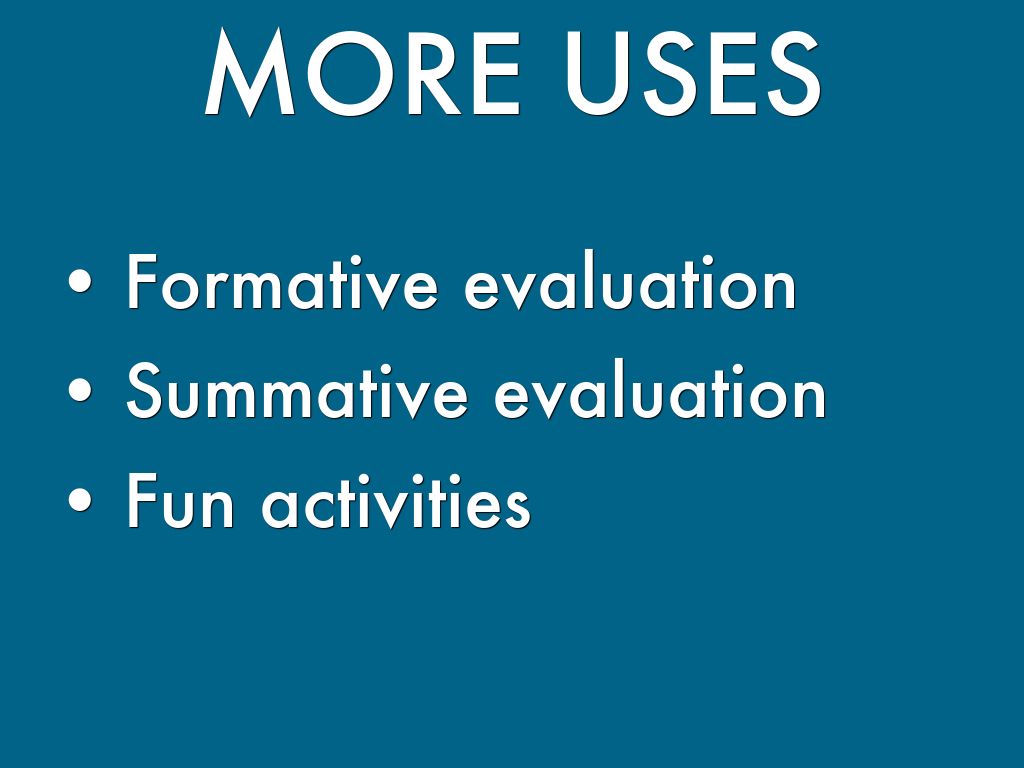 MORE USES

• Formative evaluation
• Summative evaluation
• Fun activities